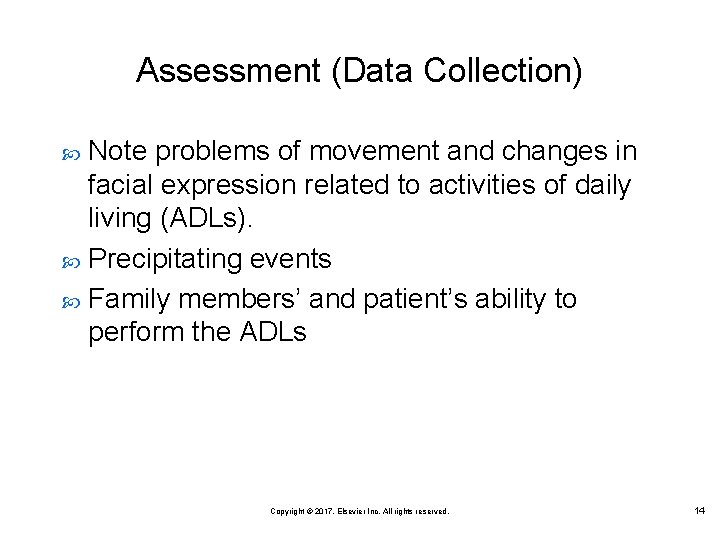 Assessment (Data Collection)

Note problems of movement and changes in facial expression related to activities of daily living (ADLs).

Precipitating events

Family members' and patient's ability to perform the ADLs

Copyright © 2017, Elsevier Inc. All rights reserved.

14